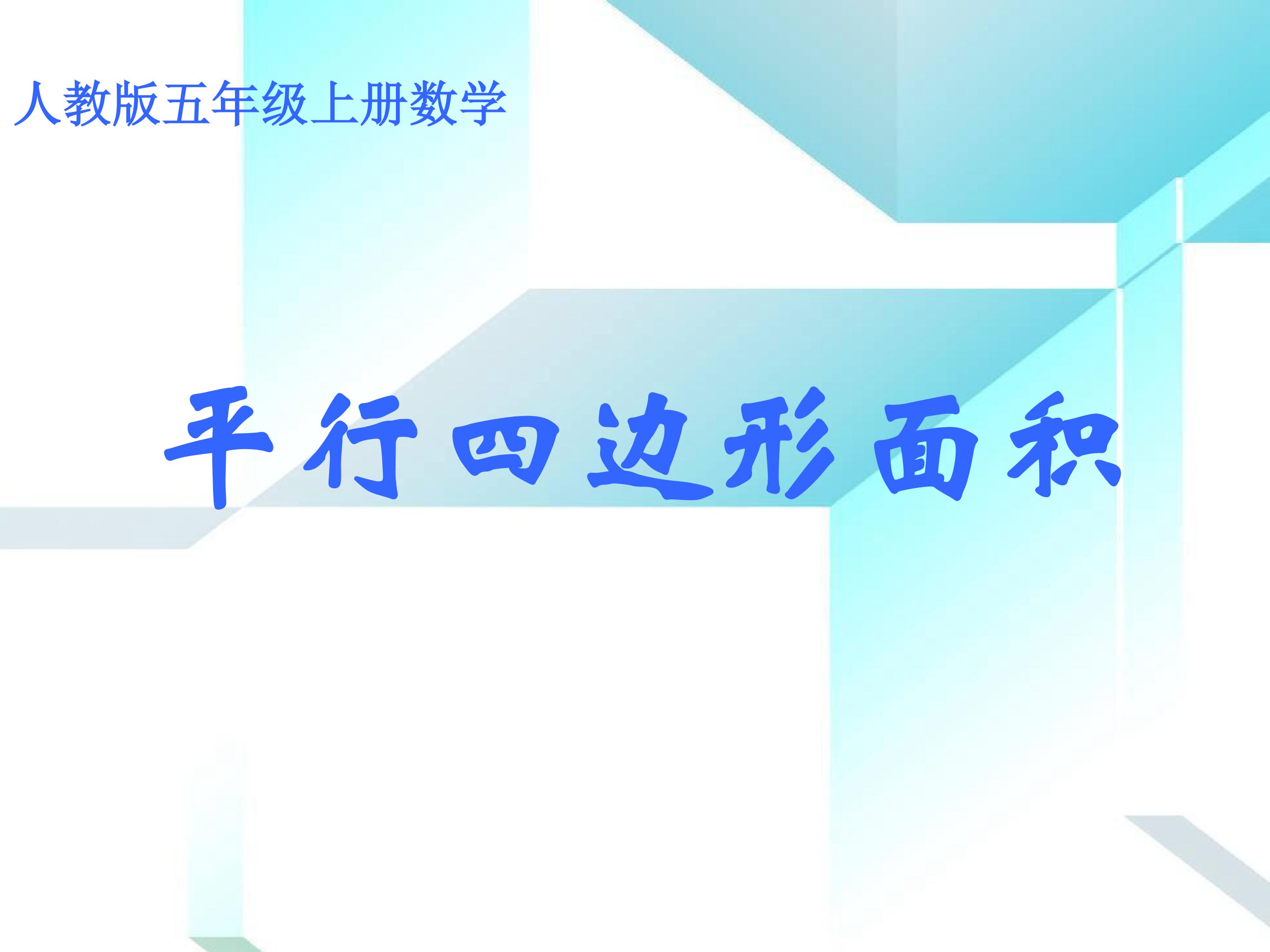 人教版五年级上册数学

平行四边形面积